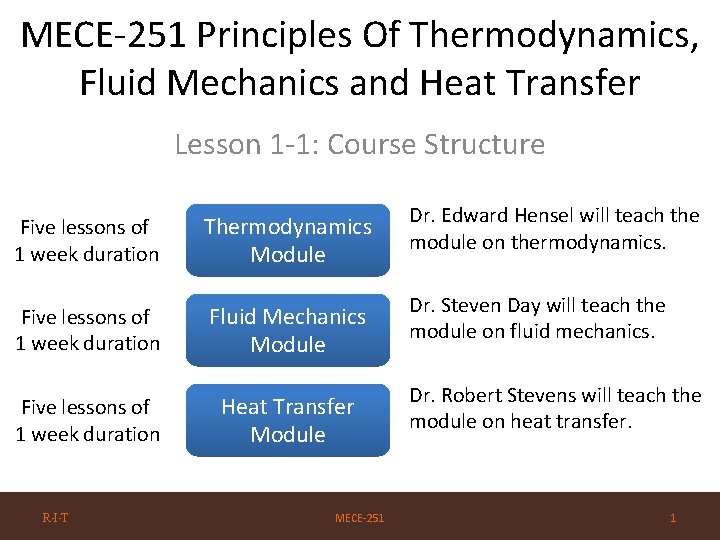 MECE-251 Principles Of Thermodynamics, Fluid Mechanics and Heat Transfer

Lesson 1-1: Course Structure

Five lessons of 1 week duration

Thermodynamics Module

Dr. Edward Hensel will teach the module on thermodynamics.

Five lessons of 1 week duration

Fluid Mechanics Module

Dr. Steven Day will teach the module on fluid mechanics.

Five lessons of 1 week duration

Heat Transfer Module

Dr. Robert Stevens will teach the module on heat transfer.

R·I·T

MECE-251

1